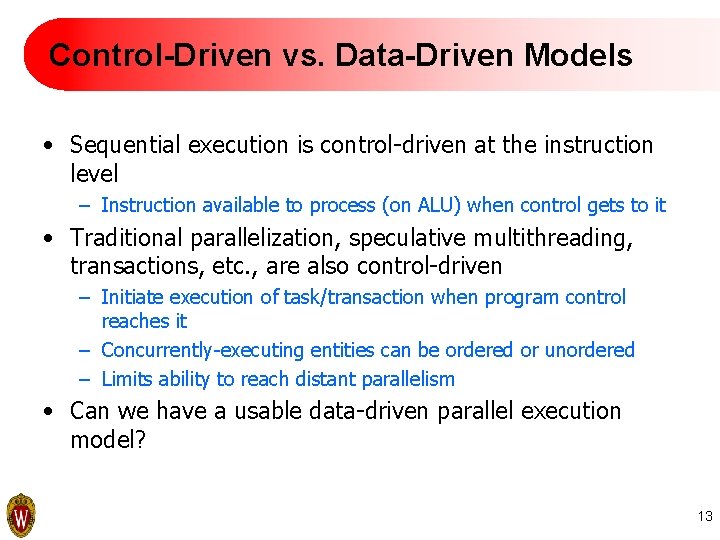 Control-Driven vs. Data-Driven Models

• Sequential execution is control-driven at the instruction level
– Instruction available to process (on ALU) when control gets to it
• Traditional parallelization, speculative multithreading, transactions, etc., are also control-driven
– Initiate execution of task/transaction when program control reaches it
– Concurrently-executing entities can be ordered or unordered
– Limits ability to reach distant parallelism
• Can we have a usable data-driven parallel execution model?

W

13